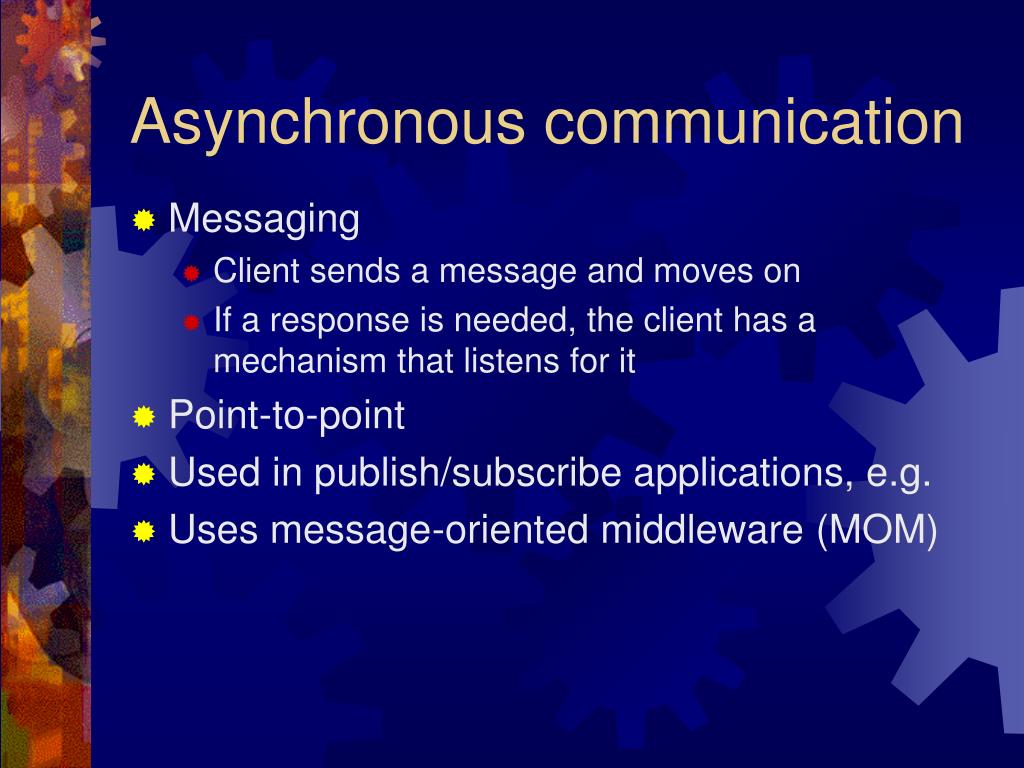 Asynchronous communication

Messaging

Client sends a message and moves on

If a response is needed, the client has a mechanism that listens for it

Point-to-point

Used in publish/subscribe applications, e.g.

Uses message-oriented middleware (MOM)